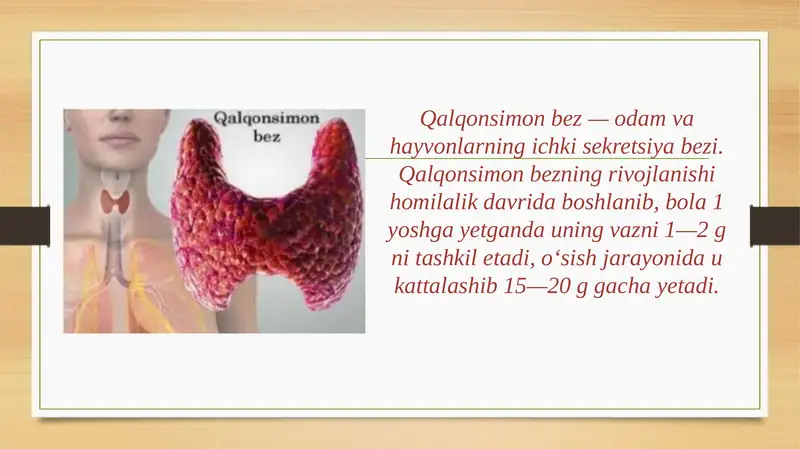 Qalqonsimon bez

Qalqonsimon bez — odam va hayvonlarning ichki sekretsiya bezi. Qalqonsimon bezning rivojlanishi homilalik davrida boshlanib, bola 1 yoshga yetganda uning vazni 1—2 g ni tashkil etadi, o‘sish jarayonida u kattalashib 15—20 g gacha yetadi.